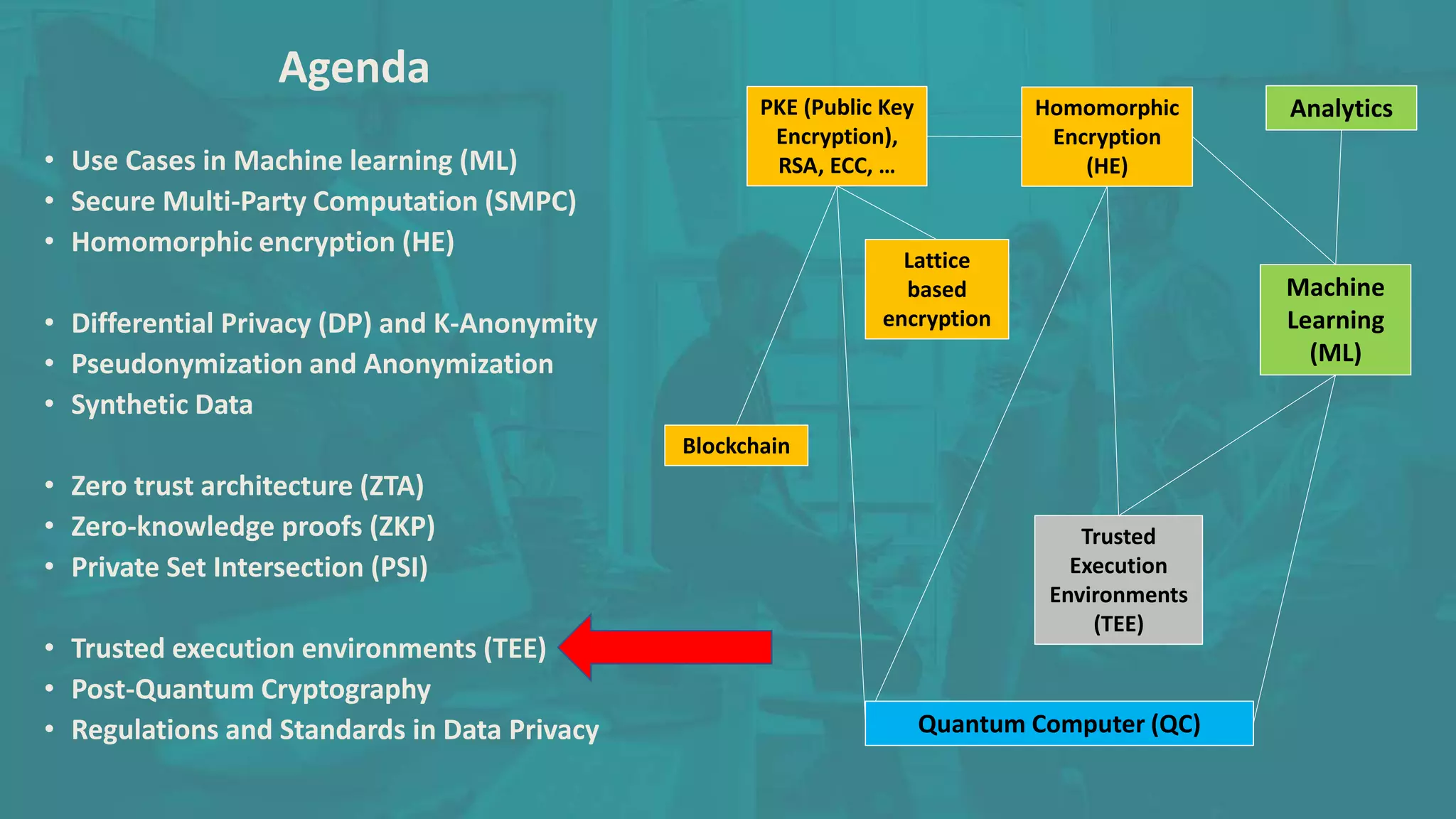 Agenda

• Use Cases in Machine learning (ML)
• Secure Multi-Party Computation (SMPC)
• Homomorphic encryption (HE)

• Differential Privacy (DP) and K-Anonymity
• Pseudonymization and Anonymization
• Synthetic Data

• Zero trust architecture (ZTA)
• Zero-knowledge proofs (ZKP)
• Private Set Intersection (PSI)

• Trusted execution environments (TEE)
• Post-Quantum Cryptography
• Regulations and Standards in Data Privacy

PKE (Public Key Encryption), RSA, ECC, …

Homomorphic Encryption (HE)

Analytics

Lattice based encryption

Machine Learning (ML)

Blockchain

Trusted Execution Environments (TEE)

Quantum Computer (QC)